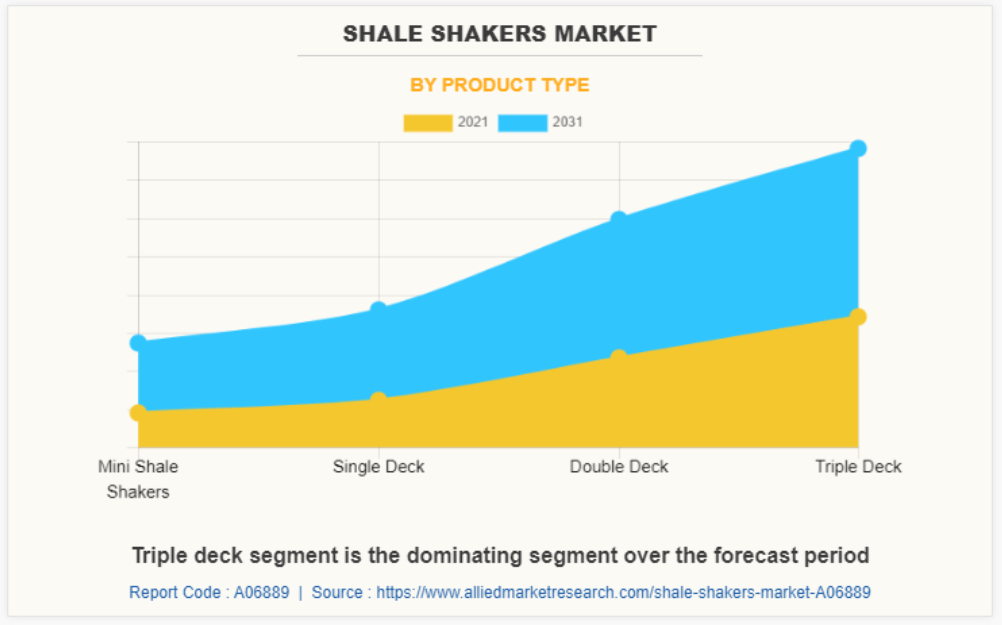 SHALE SHAKERS MARKET

BY PRODUCT TYPE

2021 2031

Mini Shale Shakers
Single Deck
Double Deck
Triple Deck

Triple deck segment is the dominating segment over the forecast period

Report Code : A06889 | Source : https://www.alliedmarketresearch.com/shale-shakers-market-A06889